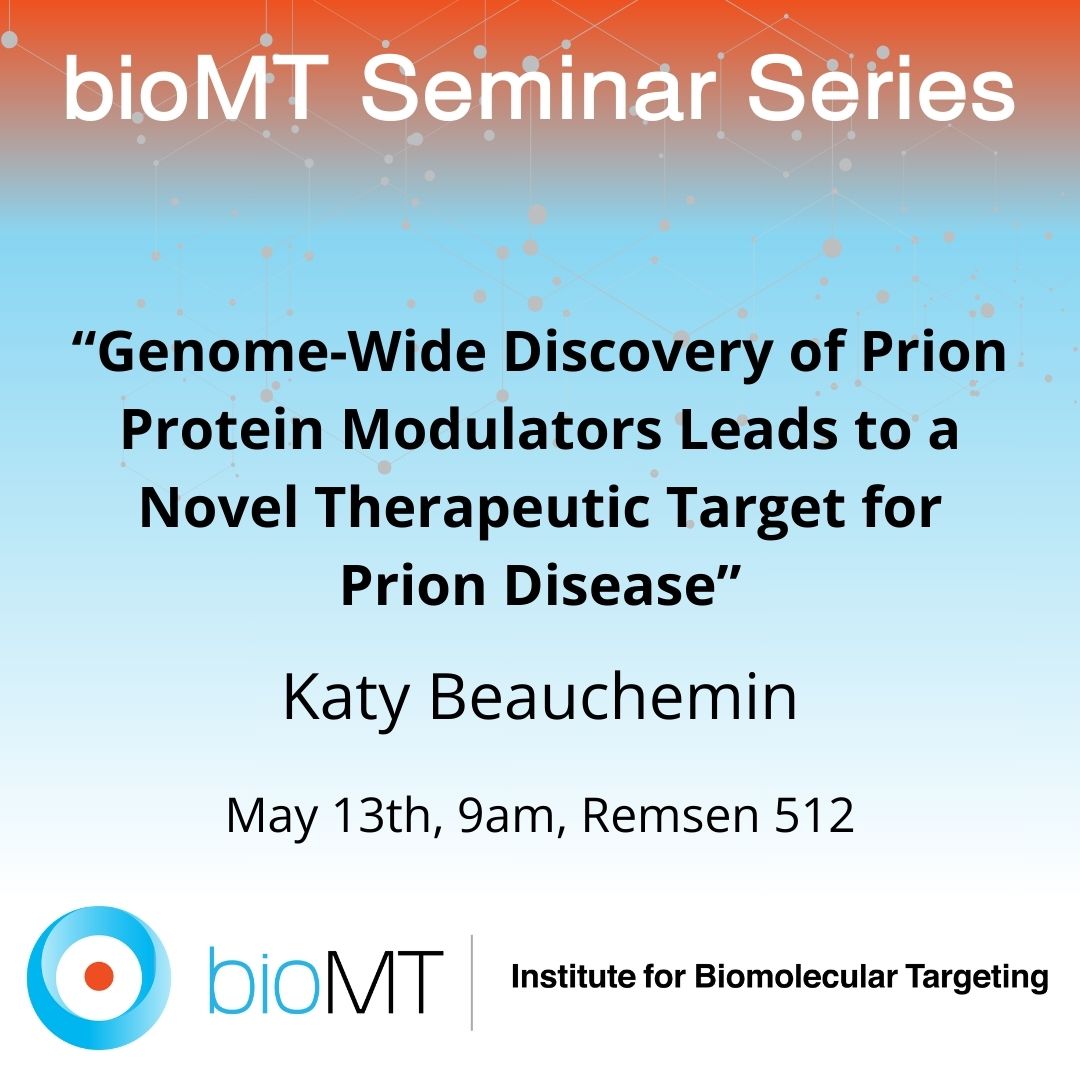 bioMT Seminar Series

“Genome-Wide Discovery of Prion Protein Modulators Leads to a Novel Therapeutic Target for Prion Disease”

Katy Beauchemin

May 13th, 9am, Remsen 512

bioMT

Institute for Biomolecular Targeting